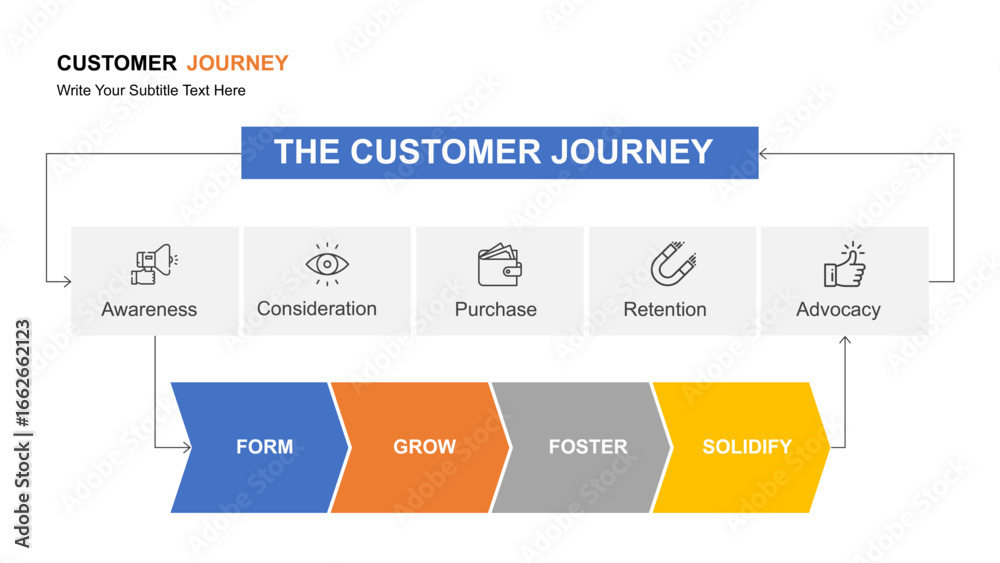 CUSTOMER JOURNEY
Write Your Subtitle Text Here

THE CUSTOMER JOURNEY

Awareness

Consideration

Purchase

Retention

Advocacy

FORM

GROW

FOSTER

SOLIDIFY

Adobe Stock | #1662662123